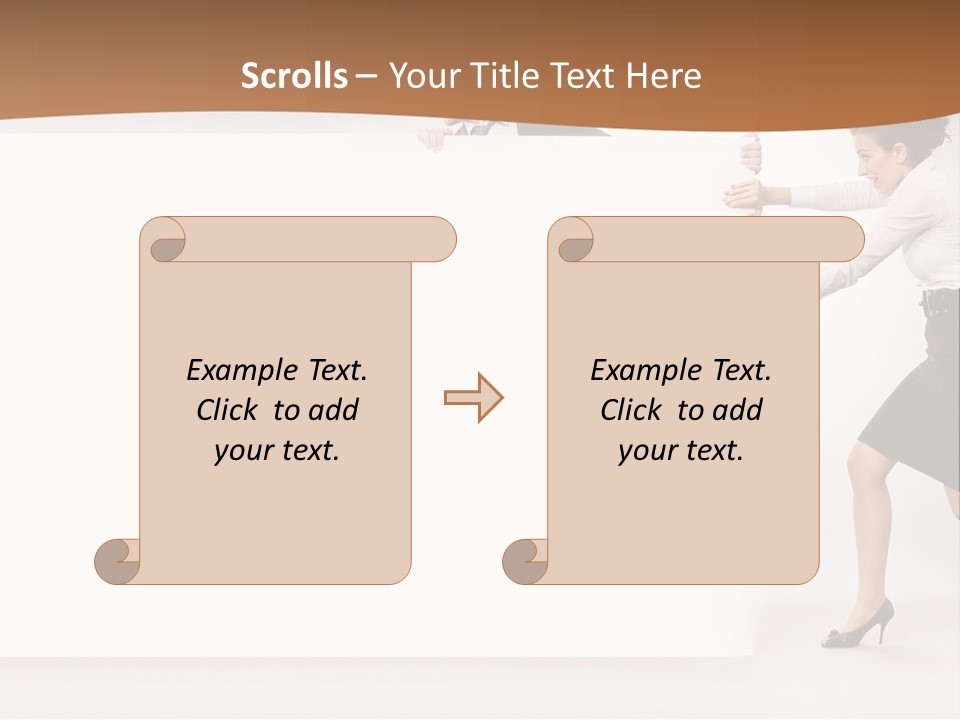 Scrolls – Your Title Text Here

Example Text. Click to add your text.

Example Text. Click to add your text.